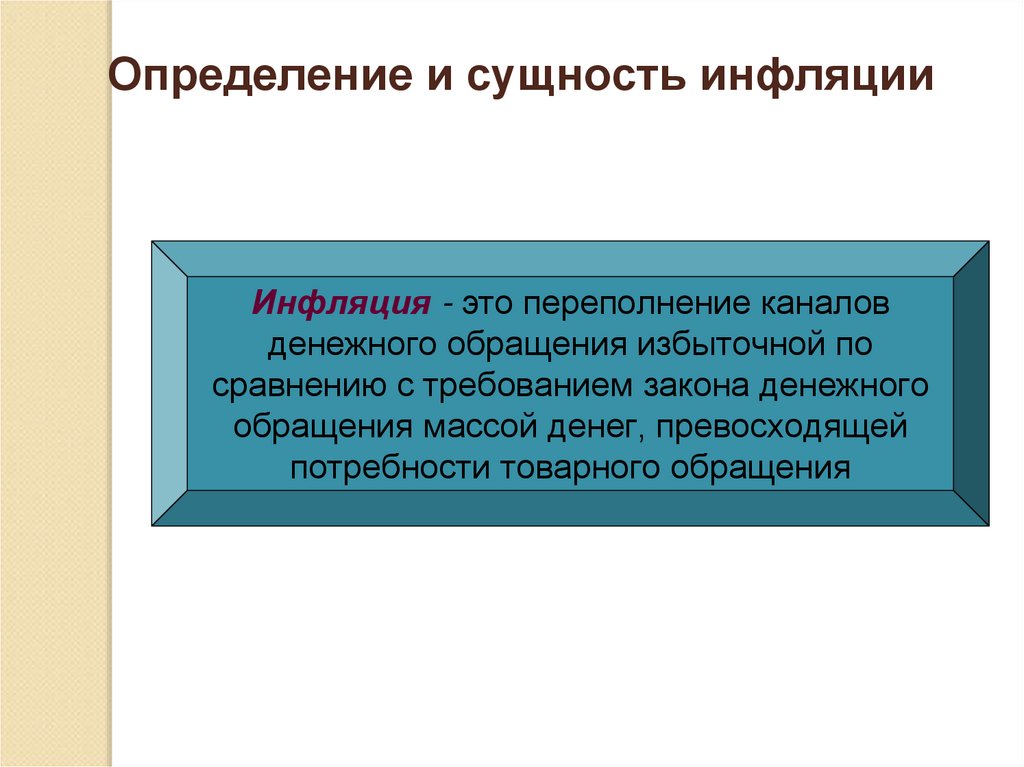 Определение и сущность инфляции

Инфляция - это переполнение каналов денежного обращения избыточной по сравнению с требованием закона денежного обращения массой денег, превосходящей потребности товарного обращения